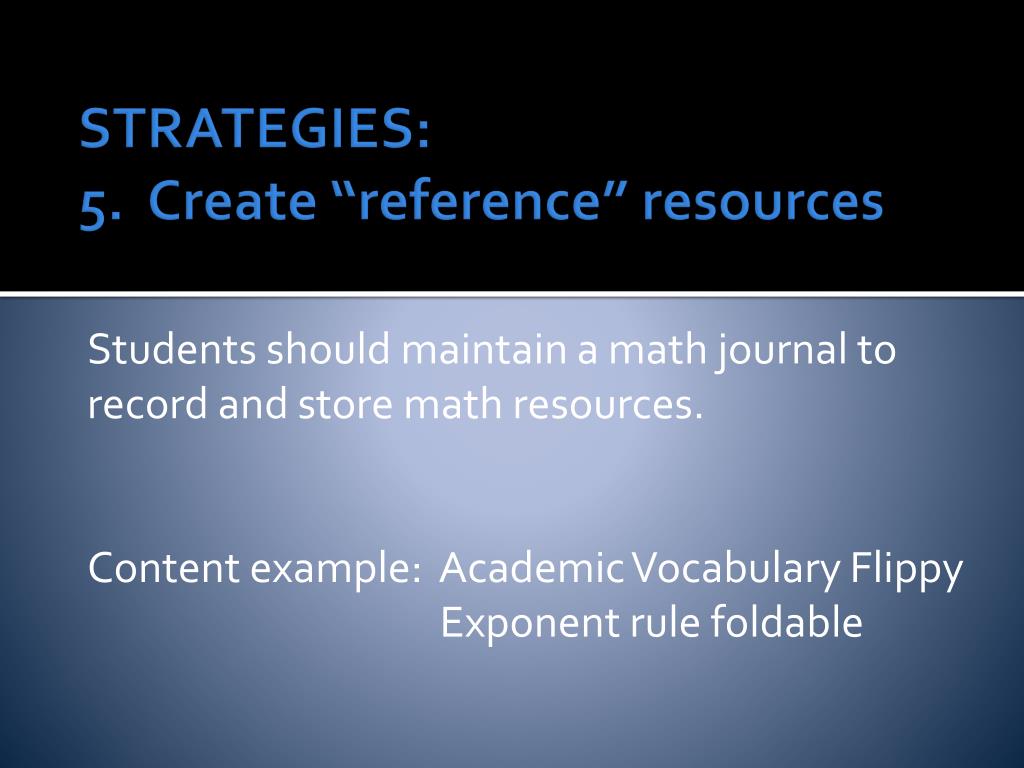 STRATEGIES:
5. Create “reference” resources

Students should maintain a math journal to record and store math resources.

Content example: Academic Vocabulary Flippy
Exponent rule foldable